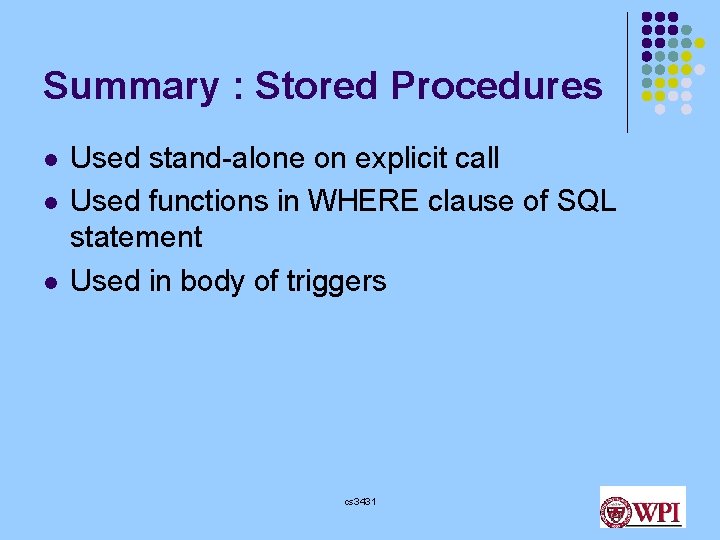 Summary : Stored Procedures

- Used stand-alone on explicit call
- Used functions in WHERE clause of SQL statement
- Used in body of triggers

cs3431

WPI